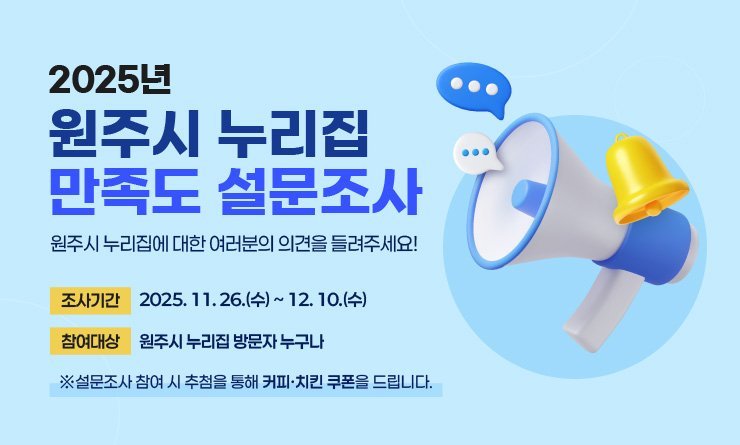 2025년
원주시 누리집
만족도 설문조사

원주시 누리집에 대한 여러분의 의견을 들려주세요!

조사기간 2025. 11. 26.(수) ~ 12. 10.(수)

참여대상 원주시 누리집 방문자 누구나

※설문조사 참여 시 추첨을 통해 커피·치킨 쿠폰을 드립니다.